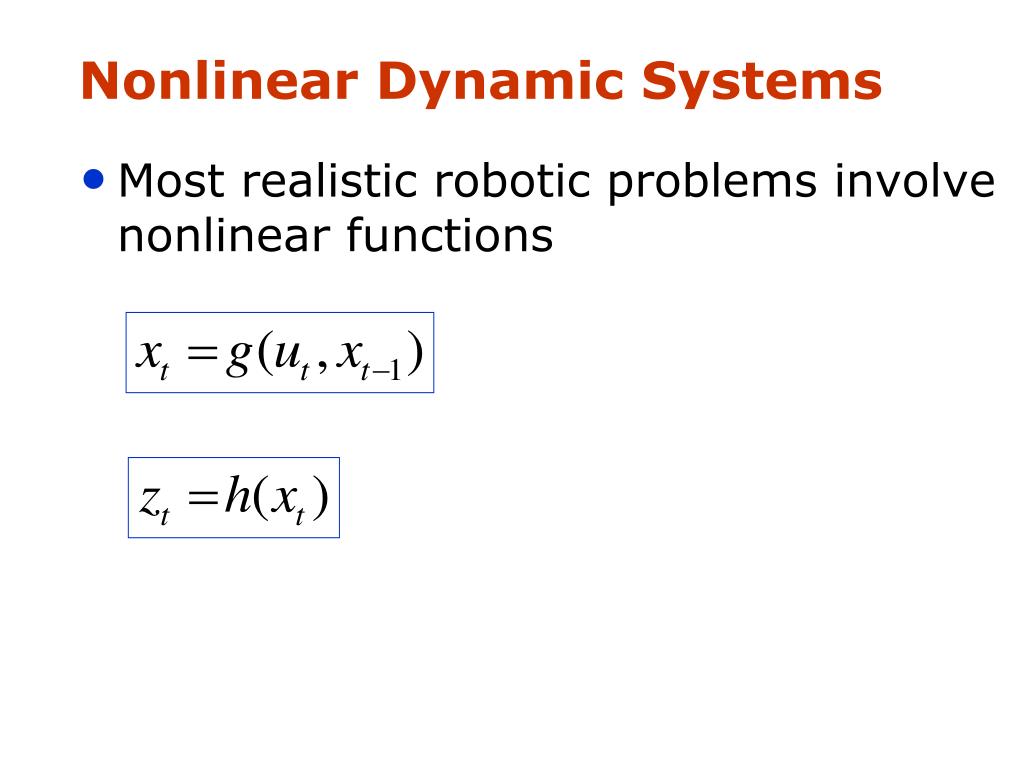 Nonlinear Dynamic Systems

• Most realistic robotic problems involve nonlinear functions

$x_t = g(u_t, x_{t-1})$

$z_t = h(x_t)$